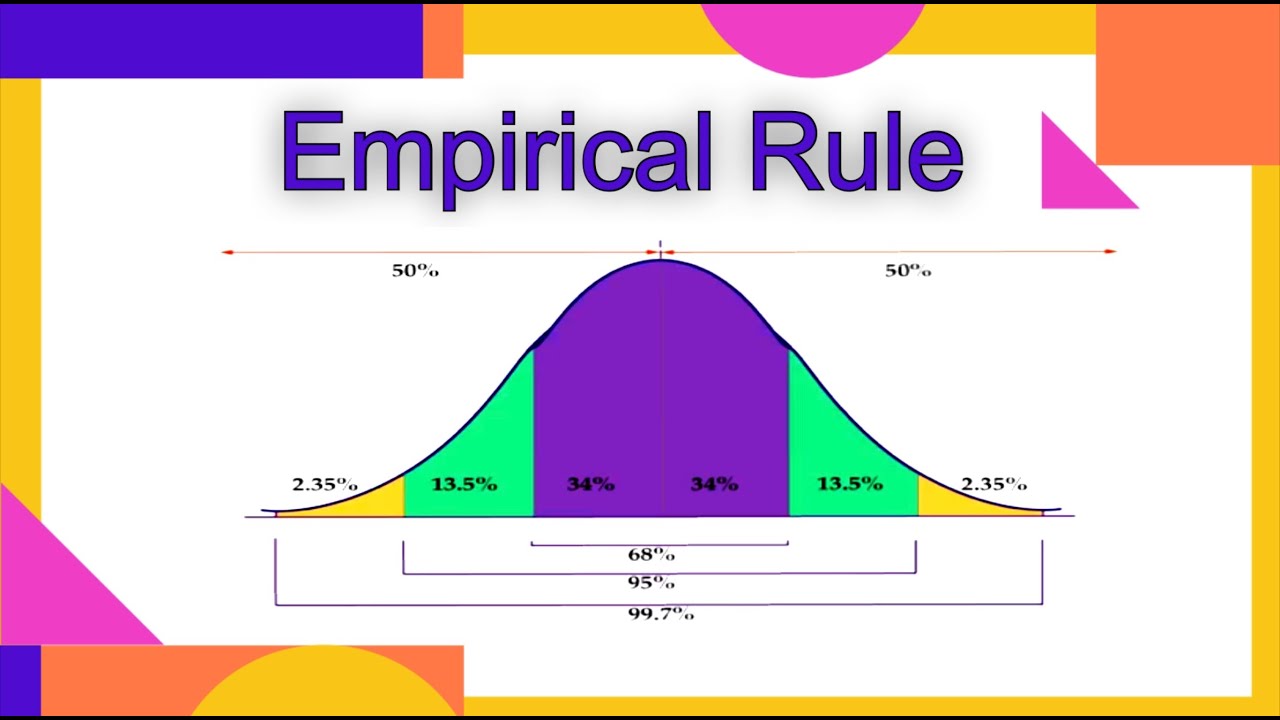 Empirical Rule

50%

50%

2.35%

13.5%

34%

34%

13.5%

2.35%

68%

95%

99.7%